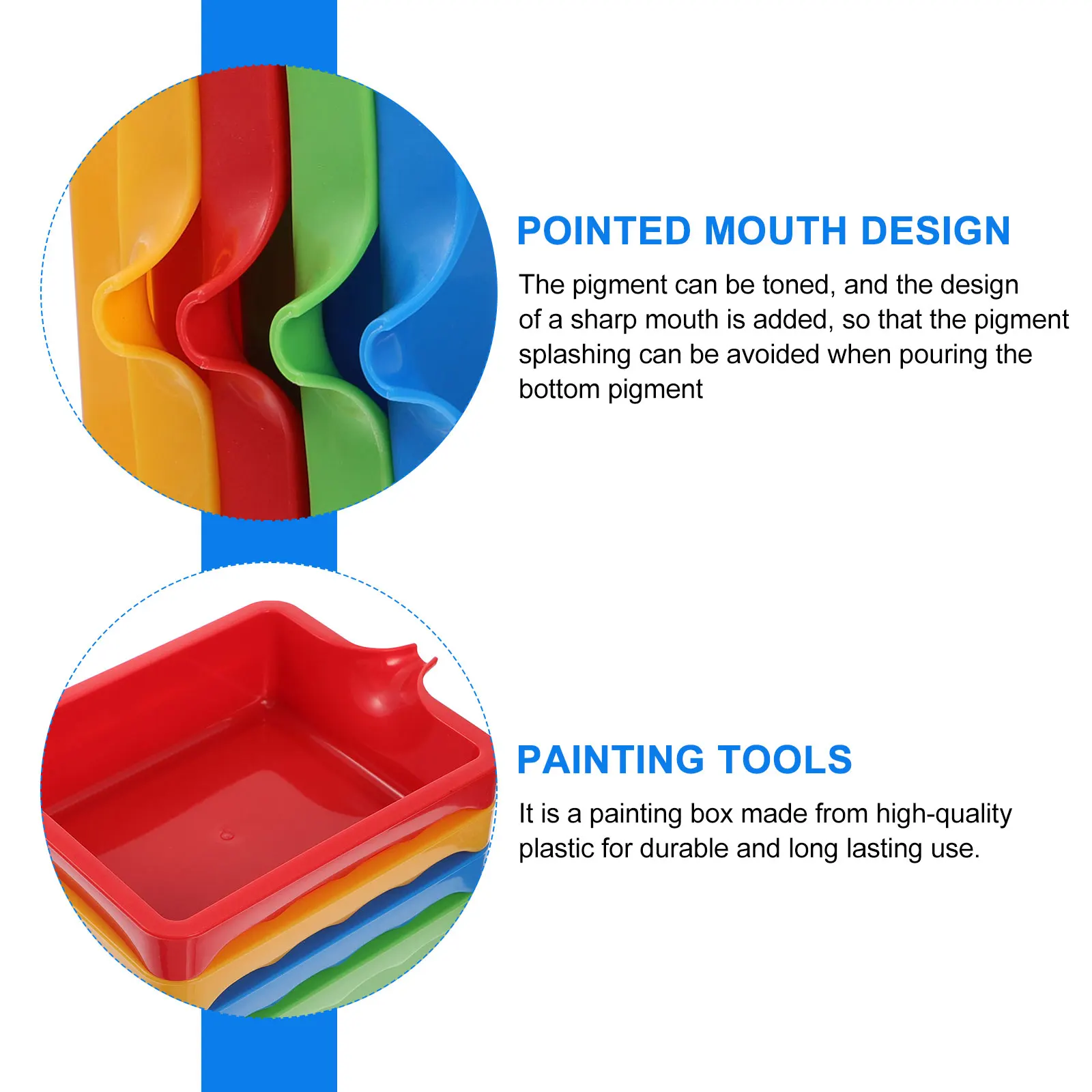 POINTED MOUTH DESIGN

The pigment can be toned, and the design of a sharp mouth is added, so that the pigment splashing can be avoided when pouring the bottom pigment

PAINTING TOOLS

It is a painting box made from high-quality plastic for durable and long lasting use.